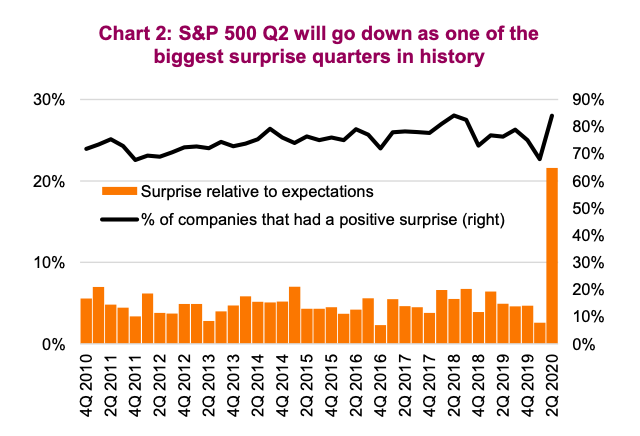 Chart 2: S&P 500 Q2 will go down as one of the biggest surprise quarters in history

30%
20%
10%
0%

90%
80%
70%
60%
50%
40%
30%
20%
10%
0%

Surprise relative to expectations
% of companies that had a positive surprise (right)

4Q 2010
2Q 2011
4Q 2011
2Q 2012
4Q 2012
2Q 2013
4Q 2013
2Q 2014
4Q 2014
2Q 2015
4Q 2015
2Q 2016
4Q 2016
2Q 2017
4Q 2017
2Q 2018
4Q 2018
2Q 2019
4Q 2019
2Q 2020